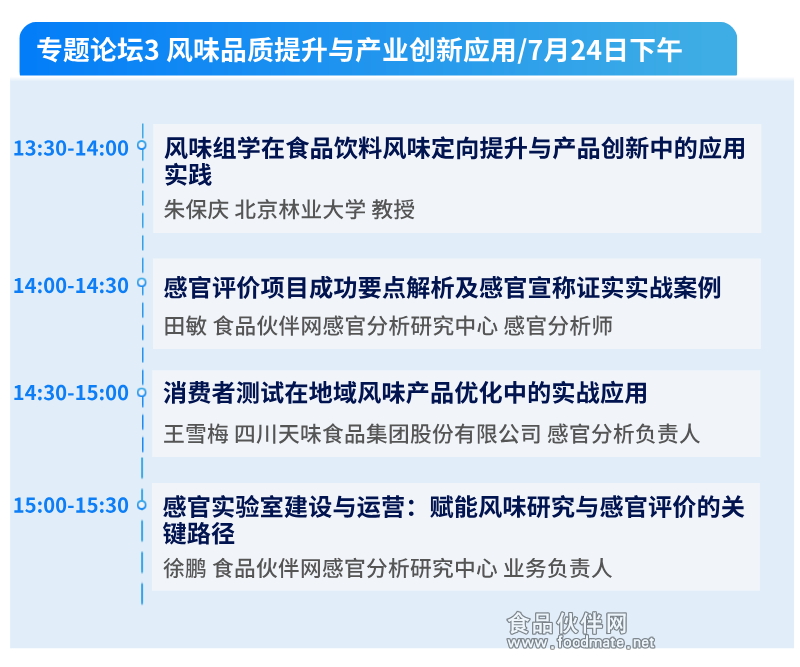 专题论坛3 风味品质提升与产业创新应用/7月24日下午

13:30-14:00
风味组学在食品饮料风味定向提升与产品创新中的应用实践
朱保庆 北京林业大学 教授

14:00-14:30
感官评价项目成功要点解析及感官宣称证实实战案例
田敏 食品伙伴网感官分析研究中心 感官分析师

14:30-15:00
消费者测试在地域风味产品优化中的实战应用
王雪梅 四川天味食品集团股份有限公司 感官分析负责人

15:00-15:30
感官实验室建设与运营：赋能风味研究与感官评价的关键路径
徐鹏 食品伙伴网感官分析研究中心 业务负责人

食品伙伴网
www.foodmate.net